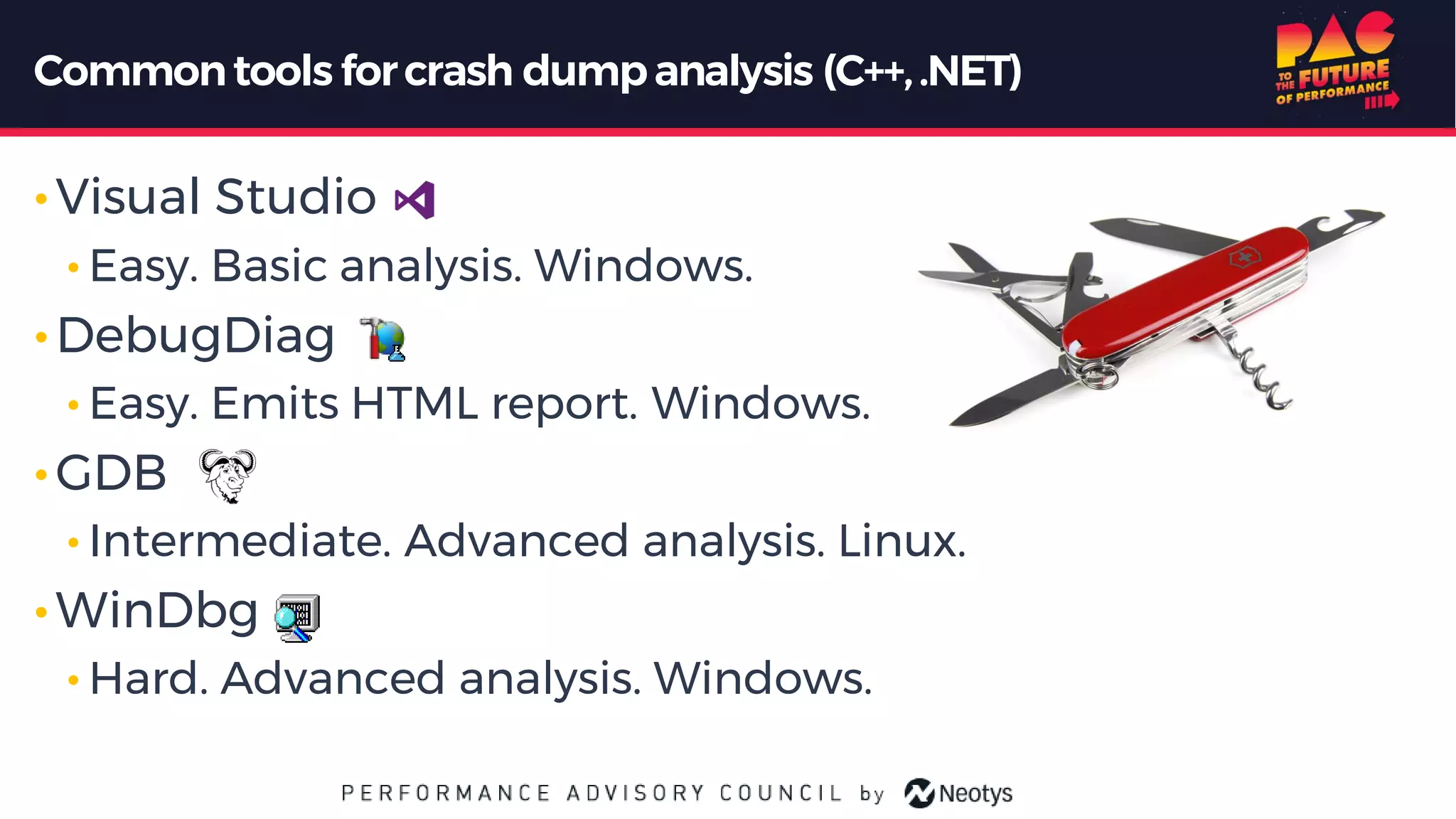 Common tools for crash dump analysis (C++, .NET)

PAC TO THE FUTURE OF PERFORMANCE

• Visual Studio
  • Easy. Basic analysis. Windows.
• DebugDiag
  • Easy. Emits HTML report. Windows.
• GDB
  • Intermediate. Advanced analysis. Linux.
• WinDbg
  • Hard. Advanced analysis. Windows.

PERFORMANCE ADVISORY COUNCIL by Neotys